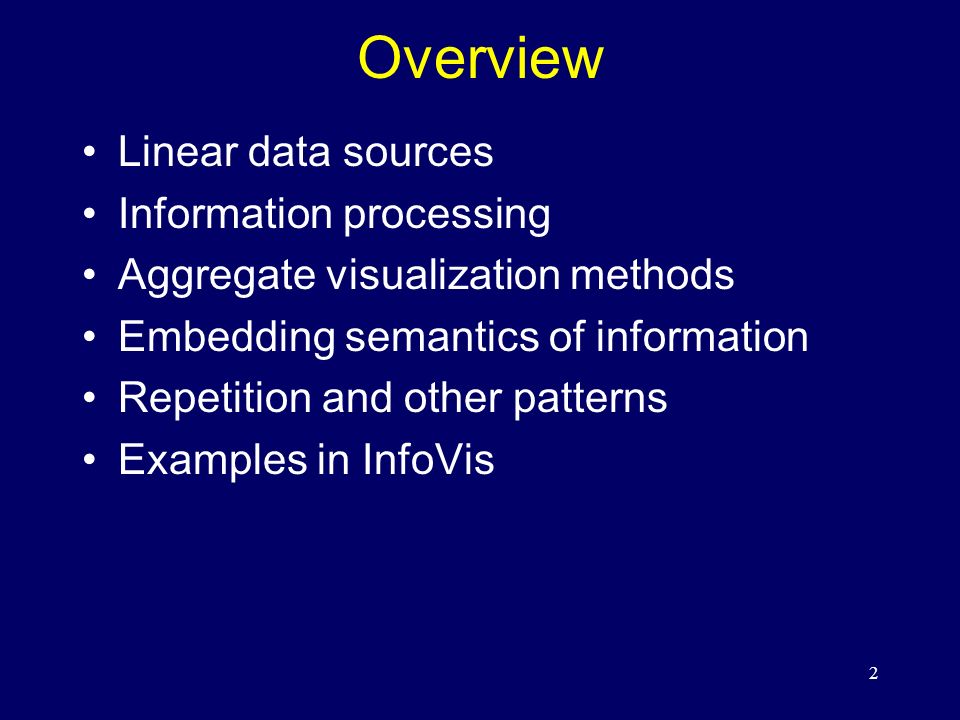 Overview

• Linear data sources
• Information processing
• Aggregate visualization methods
• Embedding semantics of information
• Repetition and other patterns
• Examples in InfoVis

2